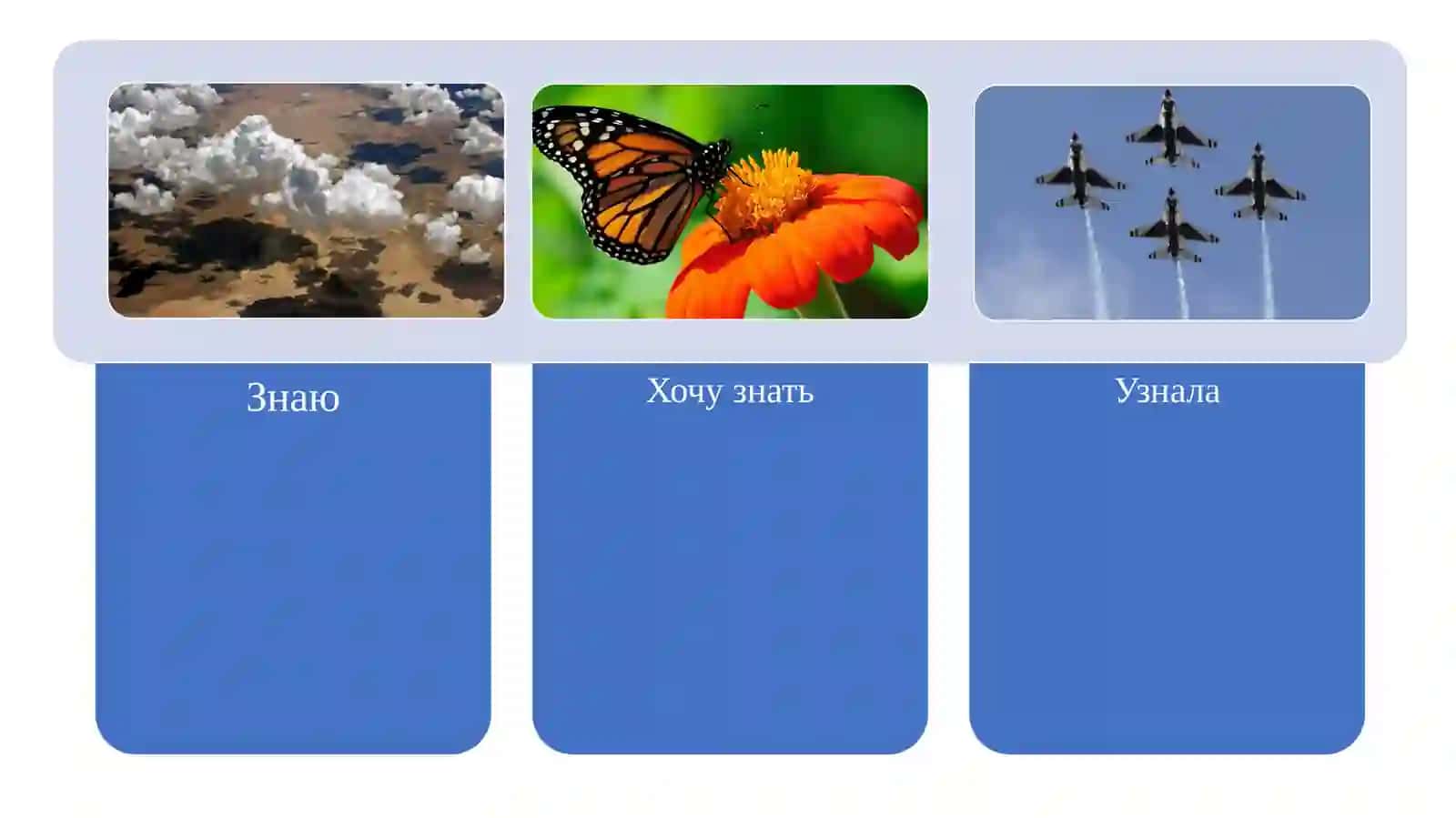 Знаю

Хочу знать

Узнала